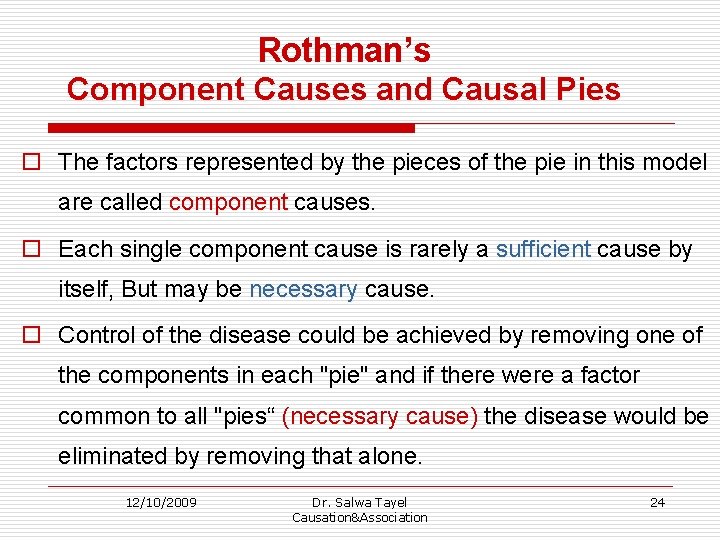 Rothman's
Component Causes and Causal Pies

□ The factors represented by the pieces of the pie in this model are called component causes.

□ Each single component cause is rarely a sufficient cause by itself, But may be necessary cause.

□ Control of the disease could be achieved by removing one of the components in each "pie" and if there were a factor common to all "pies“ (necessary cause) the disease would be eliminated by removing that alone.

12/10/2009 Dr. Salwa Tayel Causation&Association 24